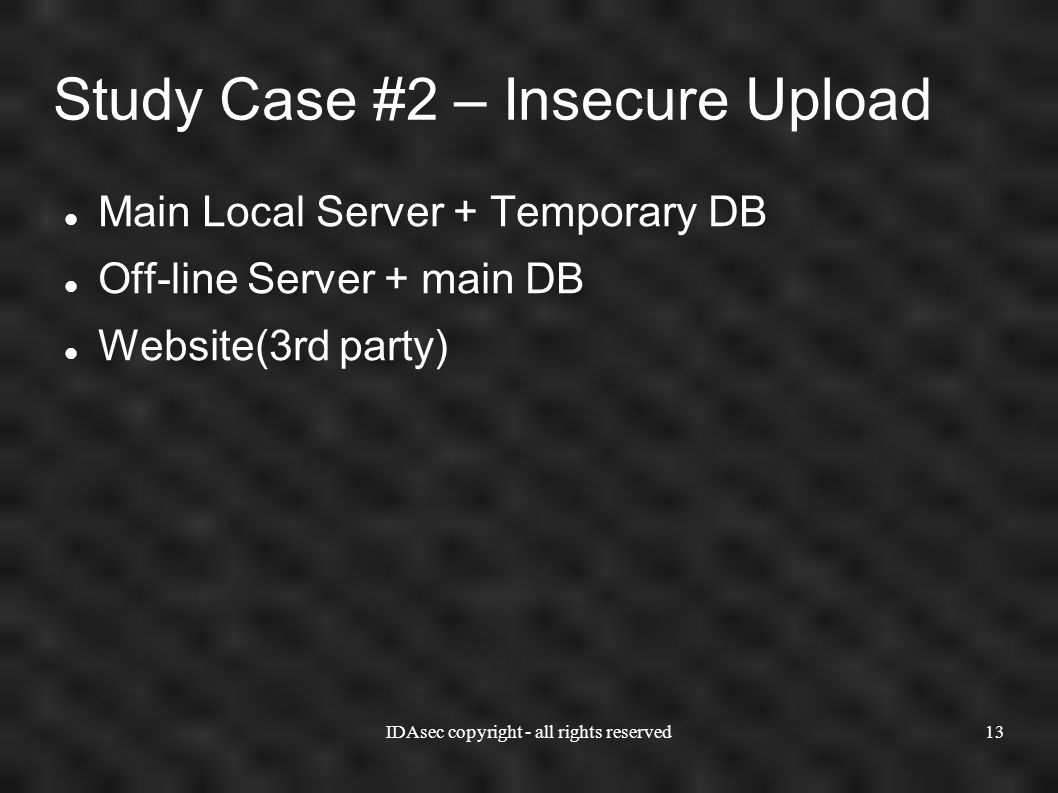 Study Case #2 – Insecure Upload

- Main Local Server + Temporary DB
- Off-line Server + main DB
- Website(3rd party)

IDAsec copyright - all rights reserved

13